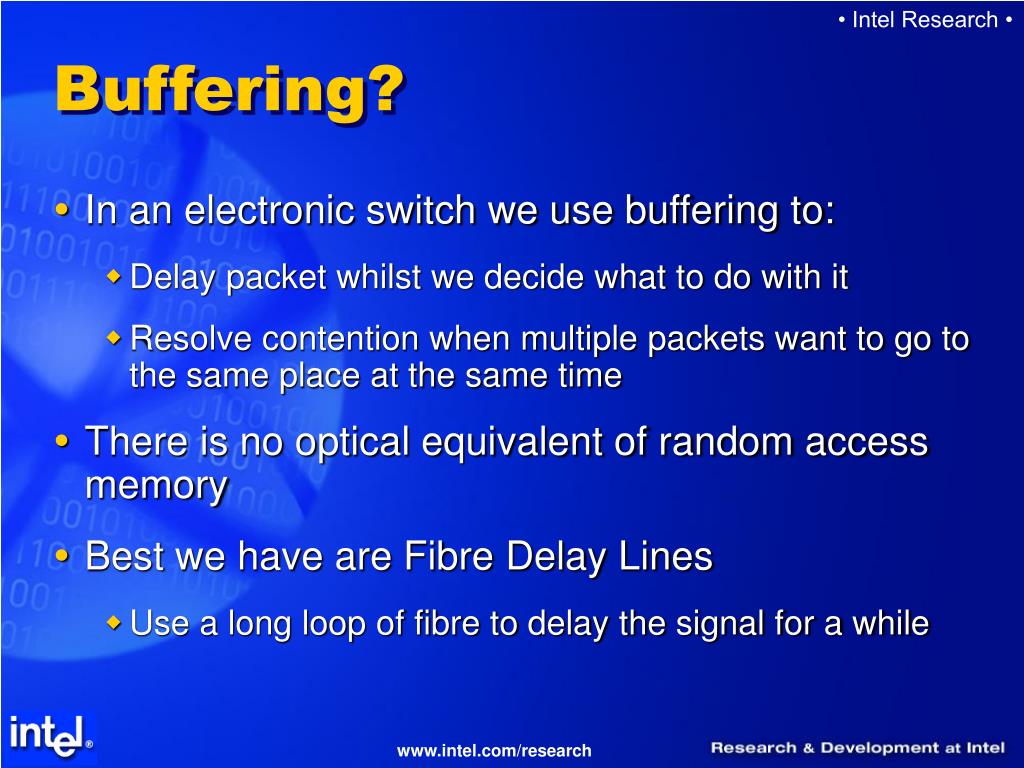 • Intel Research •

Buffering?

• In an electronic switch we use buffering to:
◆ Delay packet whilst we decide what to do with it
◆ Resolve contention when multiple packets want to go to the same place at the same time
• There is no optical equivalent of random access memory
• Best we have are Fibre Delay Lines
◆ Use a long loop of fibre to delay the signal for a while

intel®
www.intel.com/research
Research & Development at Intel